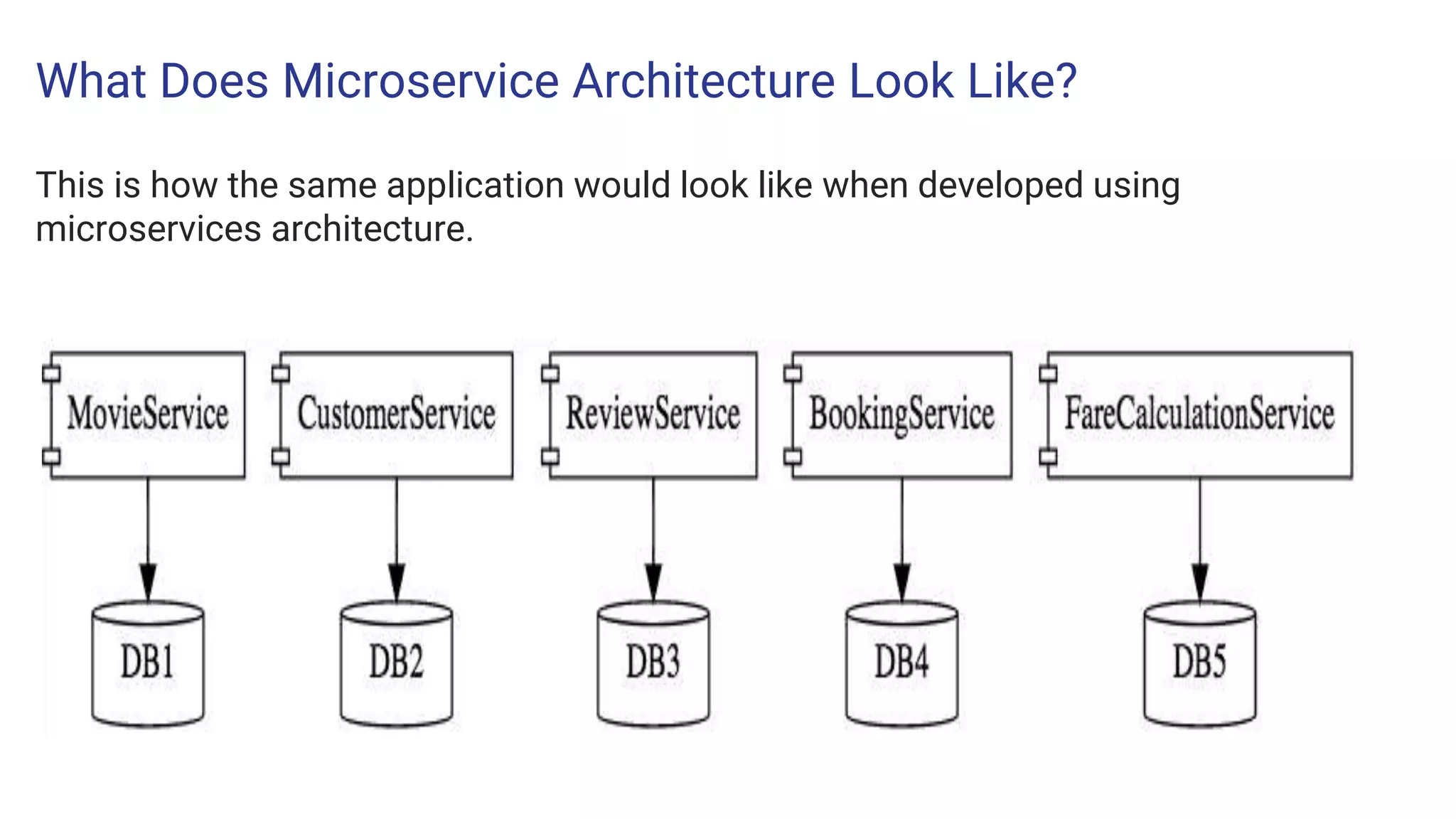 What Does Microservice Architecture Look Like?

This is how the same application would look like when developed using microservices architecture.

MovieService
CustomerService
ReviewService
BookingService
FareCalculationService

DB1
DB2
DB3
DB4
DB5